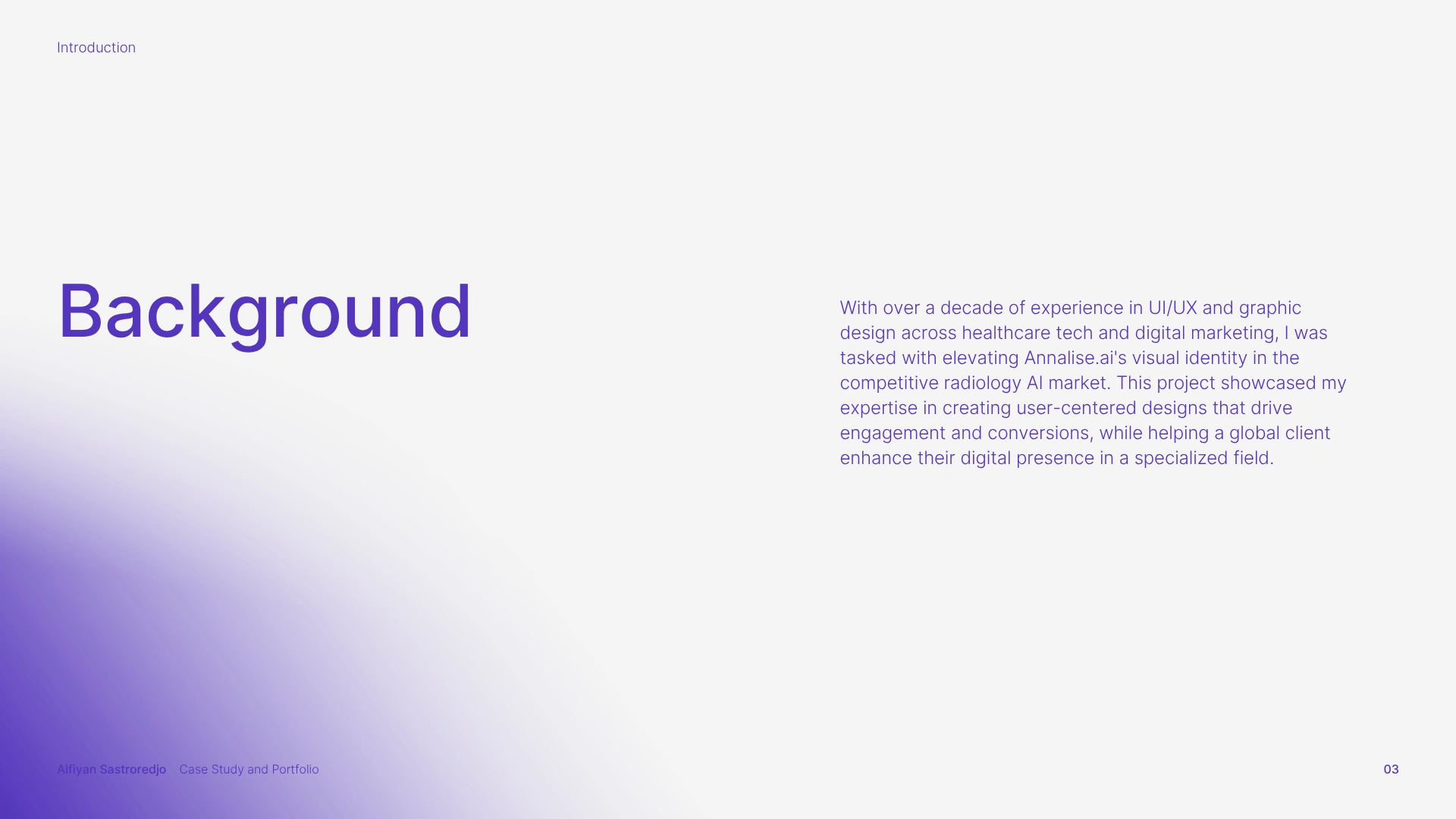 Introduction

Background

With over a decade of experience in UI/UX and graphic design across healthcare tech and digital marketing, I was tasked with elevating Annalise.ai's visual identity in the competitive radiology AI market. This project showcased my expertise in creating user-centered designs that drive engagement and conversions, while helping a global client enhance their digital presence in a specialized field.

Alfiyan Sastroredjo Case Study and Portfolio

03